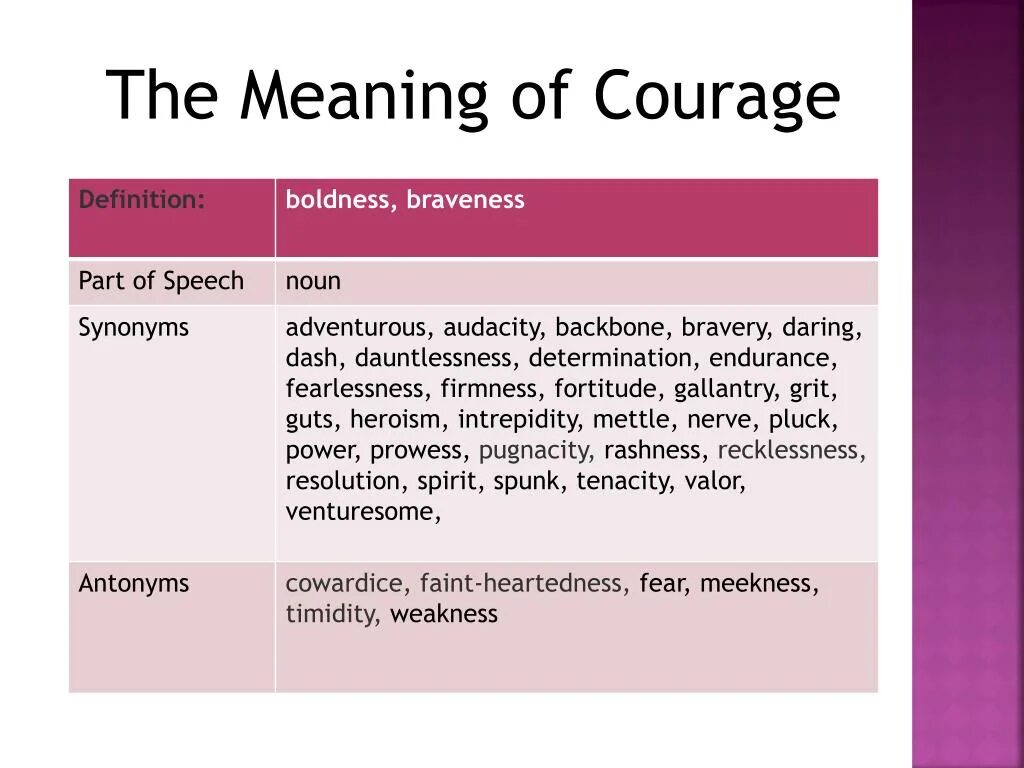 The Meaning of Courage

| Definition: | boldness, braveness |
|---|---|
| Part of Speech | noun |
| Synonyms | adventurous, audacity, backbone, bravery, daring, dash, dauntlessness, determination, endurance, fearlessness, firmness, fortitude, gallantry, grit, guts, heroism, intrepidity, mettle, nerve, pluck, power, prowess, pugnacity, rashness, recklessness, resolution, spirit, spunk, tenacity, valor, venturesome, |
| Antonyms | cowardice, faint-heartedness, fear, meekness, timidity, weakness |